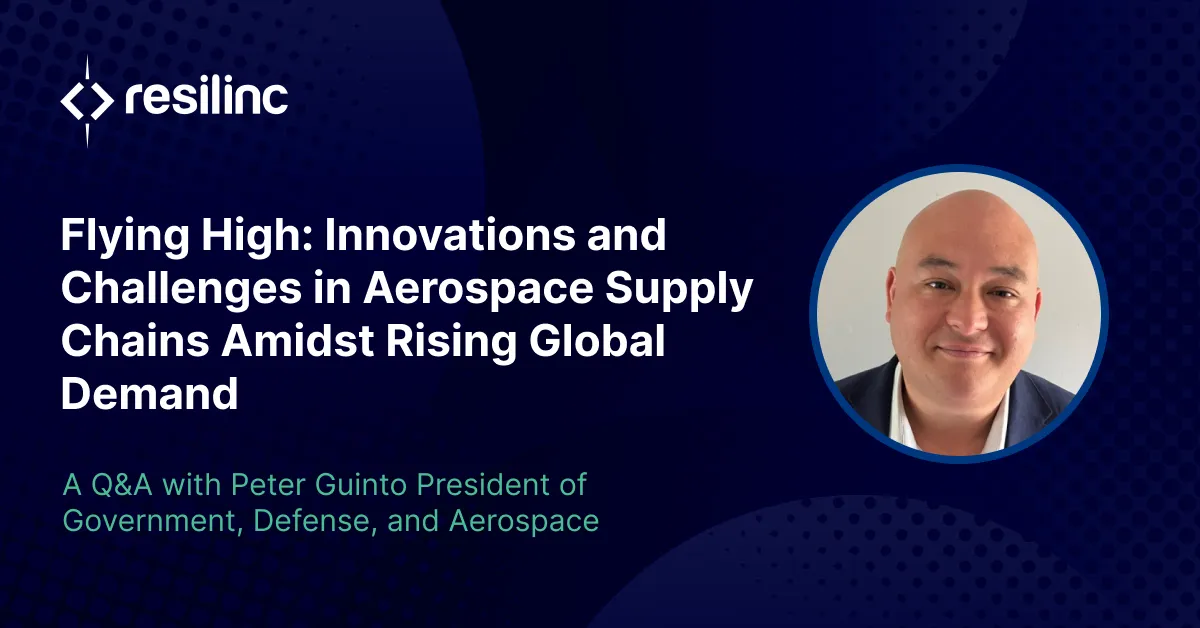 resilinc

Flying High: Innovations and Challenges in Aerospace Supply Chains Amidst Rising Global Demand

A Q&A with Peter Guinto President of Government, Defense, and Aerospace